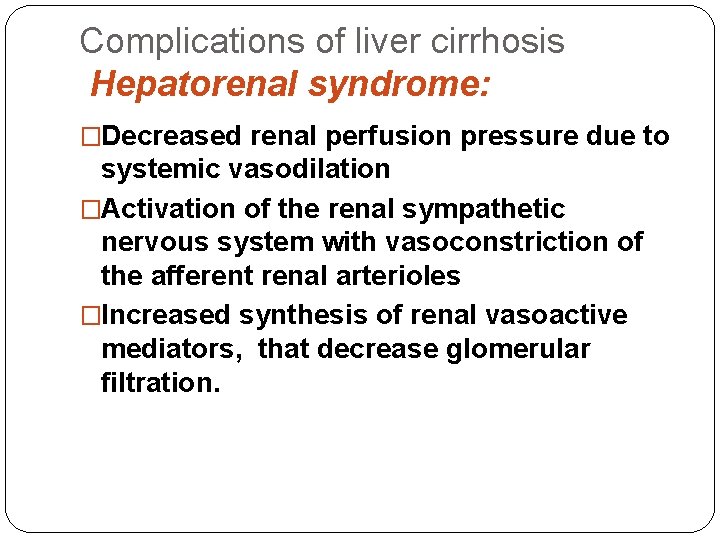 Complications of liver cirrhosis
Hepatorenal syndrome:

□Decreased renal perfusion pressure due to systemic vasodilation

□Activation of the renal sympathetic nervous system with vasoconstriction of the afferent renal arterioles

□Increased synthesis of renal vasoactive mediators, that decrease glomerular filtration.